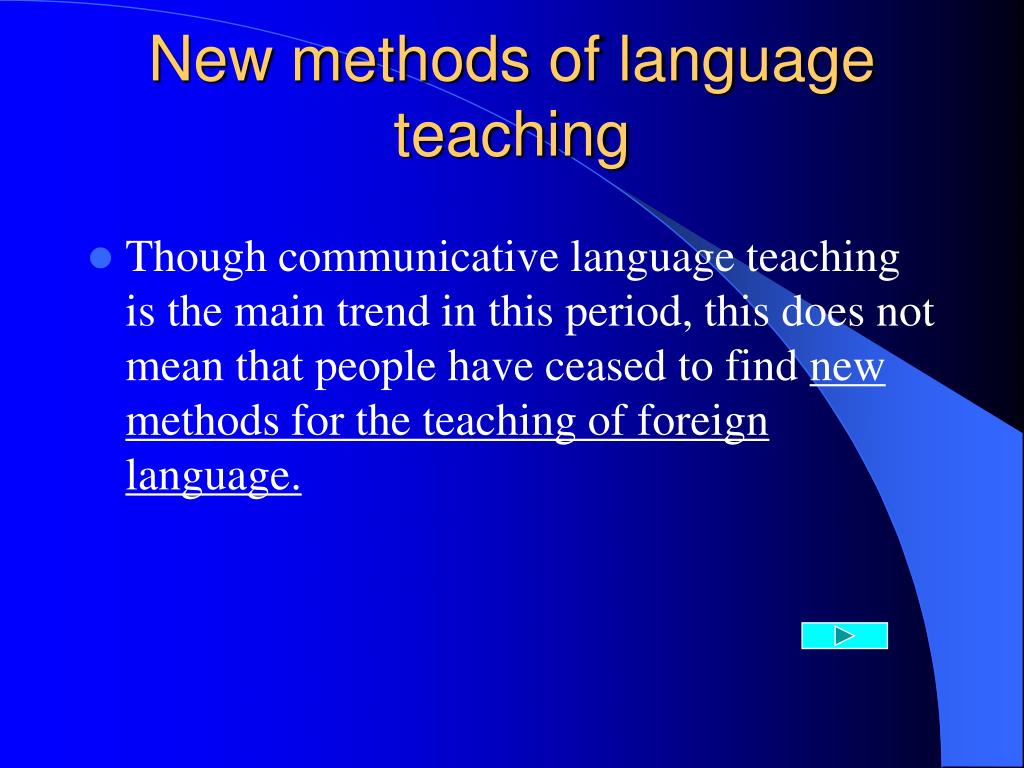 New methods of language teaching

Though communicative language teaching is the main trend in this period, this does not mean that people have ceased to find new methods for the teaching of foreign language.